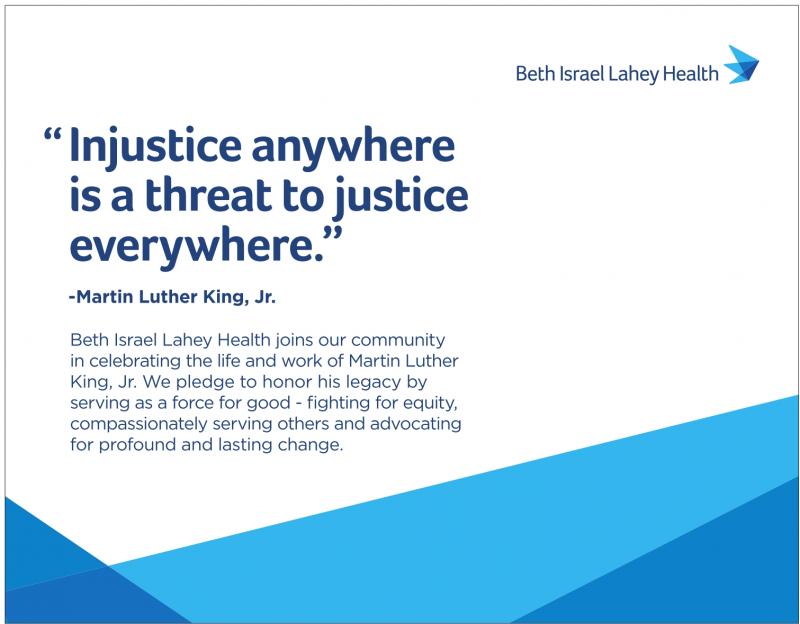 Beth Israel Lahey Health

"Injustice anywhere is a threat to justice everywhere."

-Martin Luther King, Jr.

Beth Israel Lahey Health joins our community in celebrating the life and work of Martin Luther King, Jr. We pledge to honor his legacy by serving as a force for good - fighting for equity, compassionately serving others and advocating for profound and lasting change.